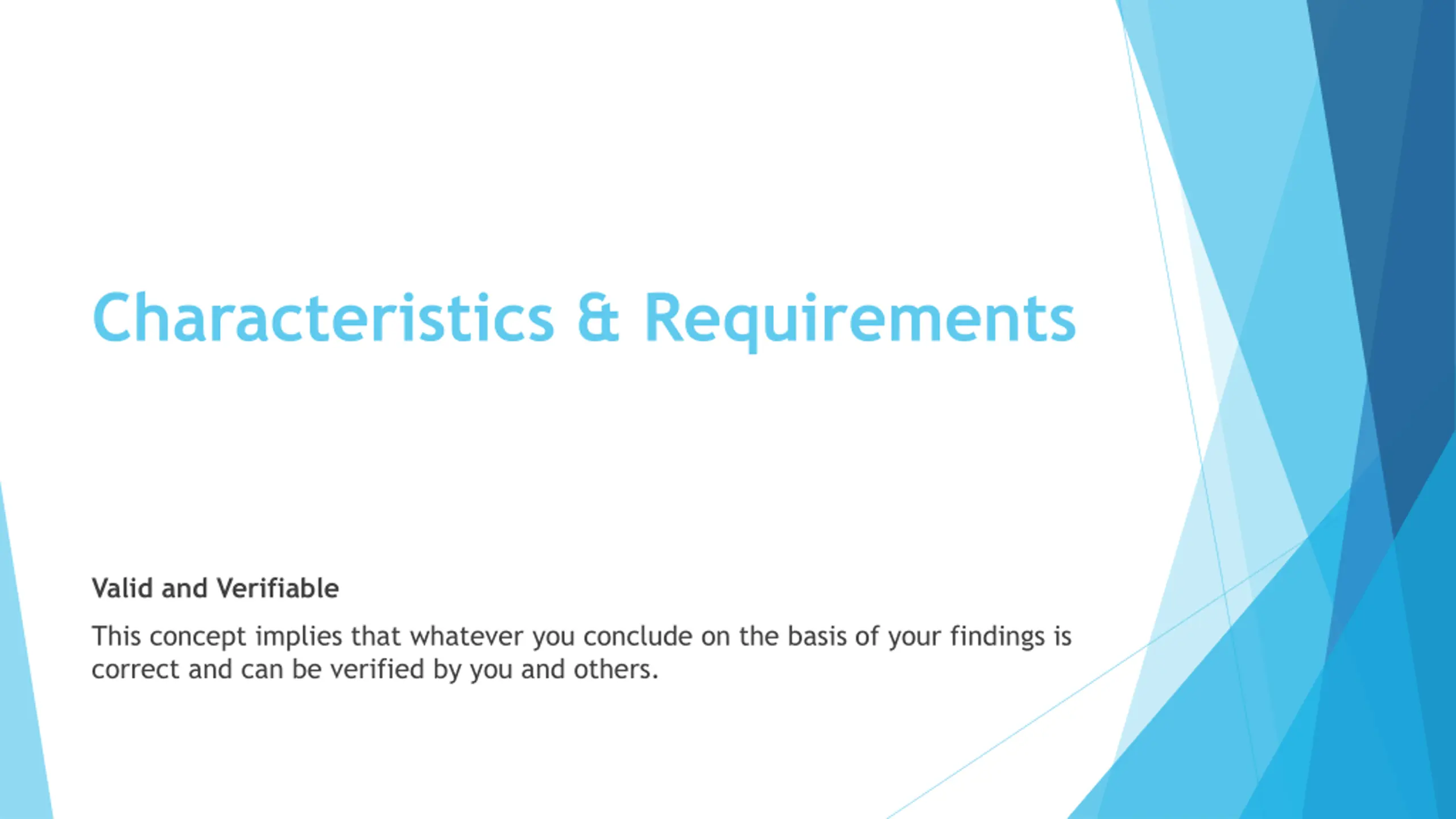 Characteristics & Requirements

Valid and Verifiable

This concept implies that whatever you conclude on the basis of your findings is correct and can be verified by you and others.